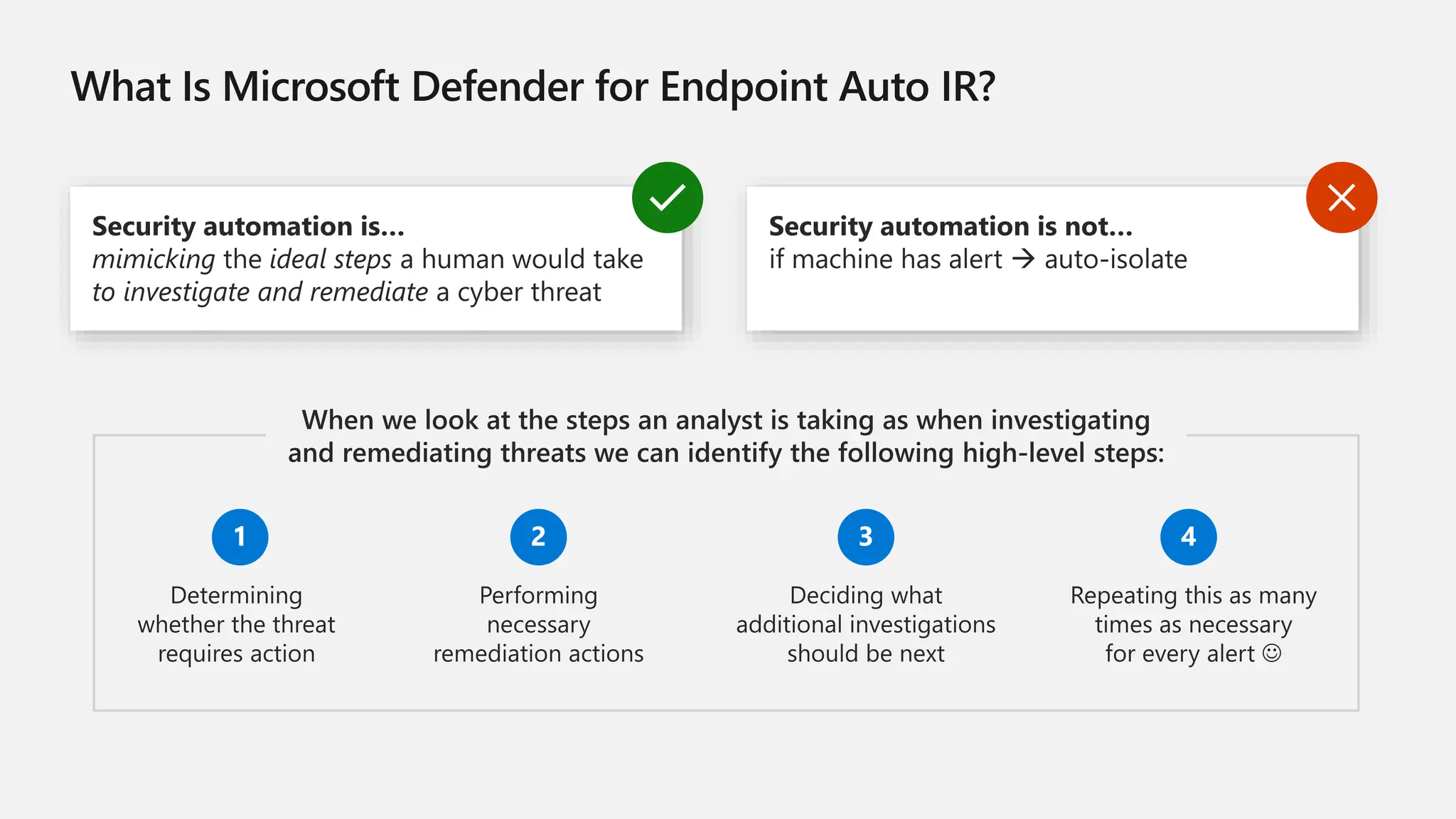 What Is Microsoft Defender for Endpoint Auto IR?

Security automation is...
mimicking the ideal steps a human would take to investigate and remediate a cyber threat

Security automation is not...
if machine has alert → auto-isolate

When we look at the steps an analyst is taking as when investigating and remediating threats we can identify the following high-level steps:

1
Determining whether the threat requires action

2
Performing necessary remediation actions

3
Deciding what additional investigations should be next

4
Repeating this as many times as necessary for every alert ☺